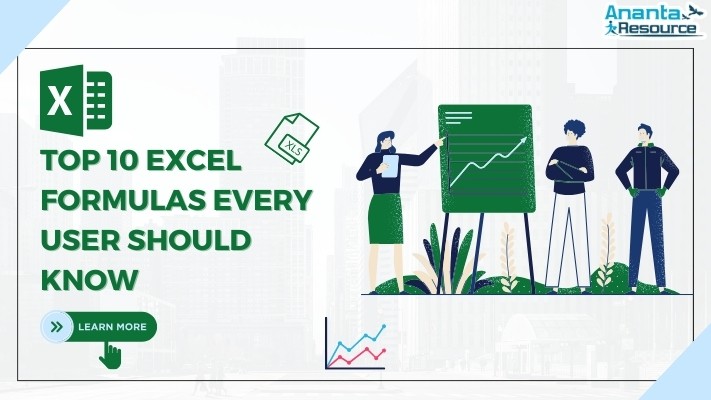 Ananta Resource

X

XLS

TOP 10 EXCEL FORMULAS EVERY USER SHOULD KNOW

LEARN MORE